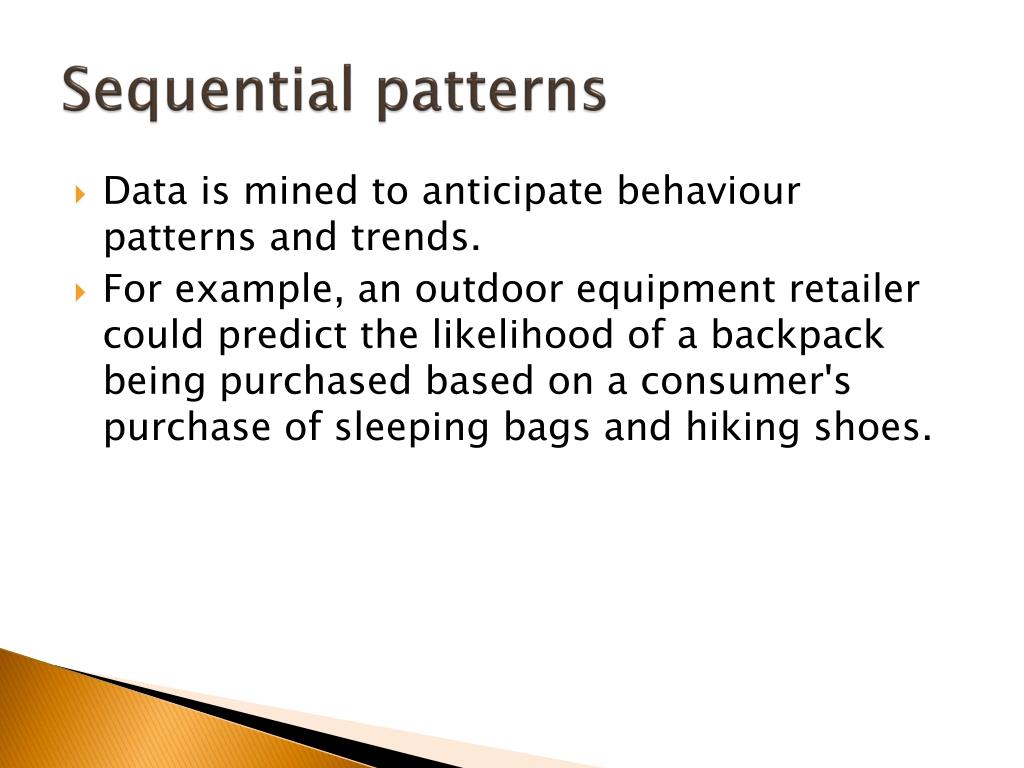 Sequential patterns

Data is mined to anticipate behaviour patterns and trends.

For example, an outdoor equipment retailer could predict the likelihood of a backpack being purchased based on a consumer's purchase of sleeping bags and hiking shoes.